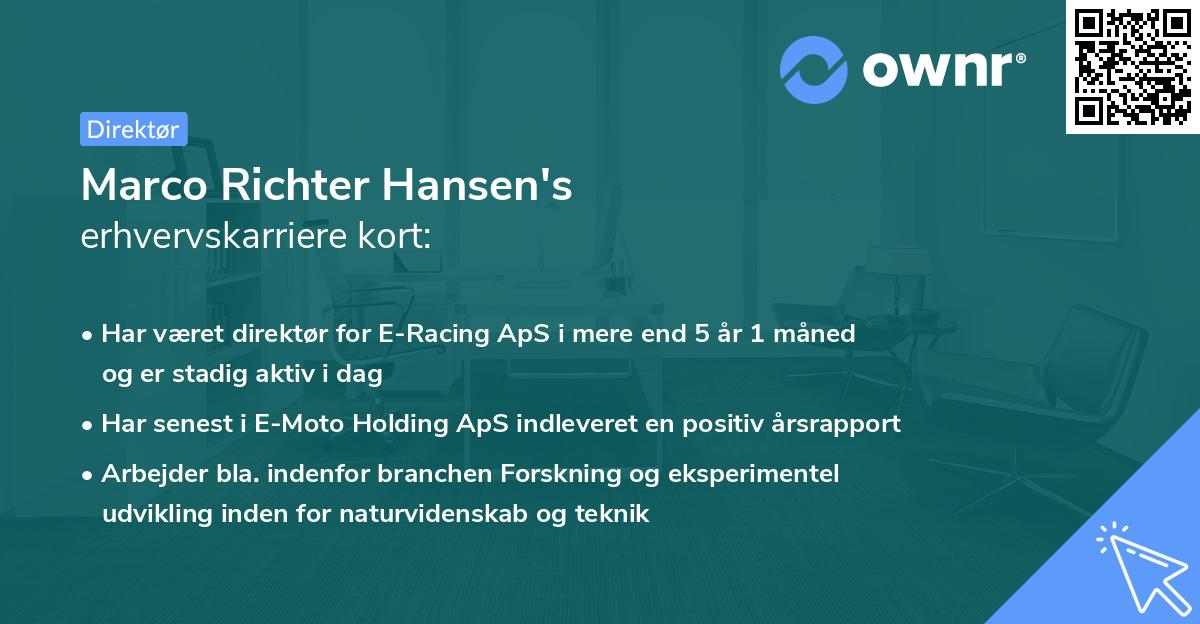 ownr®

Direktør

Marco Richter Hansen's
erhvervskarriere kort:

• Har været direktør for E-Racing ApS i mere end 5 år 1 måned og er stadig aktiv i dag
• Har senest i E-Moto Holding ApS indleveret en positiv årsrapport
• Arbejder bla. indenfor branchen Forskning og eksperimentel udvikling inden for naturvidenskab og teknik